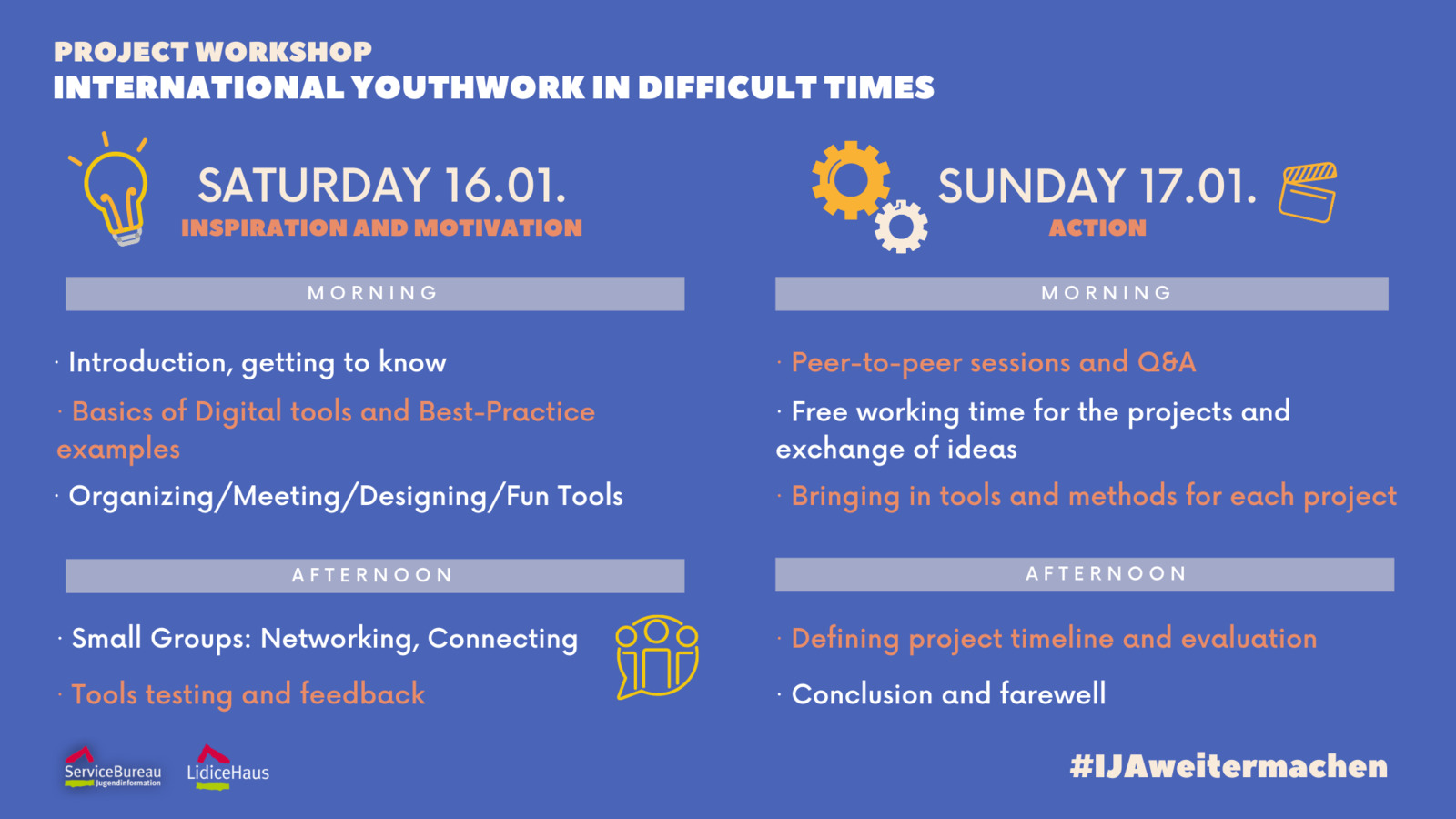 PROJECT WORKSHOP
INTERNATIONAL YOUTHWORK IN DIFFICULT TIMES

SATURDAY 16.01.
INSPIRATION AND MOTIVATION

MORNING

· Introduction, getting to know

· Basics of Digital tools and Best-Practice examples

· Organizing/Meeting/Designing/Fun Tools

AFTERNOON

· Small Groups: Networking, Connecting

· Tools testing and feedback

SUNDAY 17.01.
ACTION

MORNING

· Peer-to-peer sessions and Q&A

· Free working time for the projects and exchange of ideas

· Bringing in tools and methods for each project

AFTERNOON

· Defining project timeline and evaluation

· Conclusion and farewell

ServiceBureau Jugendinformation
LidiceHaus

#IJAweitermachen